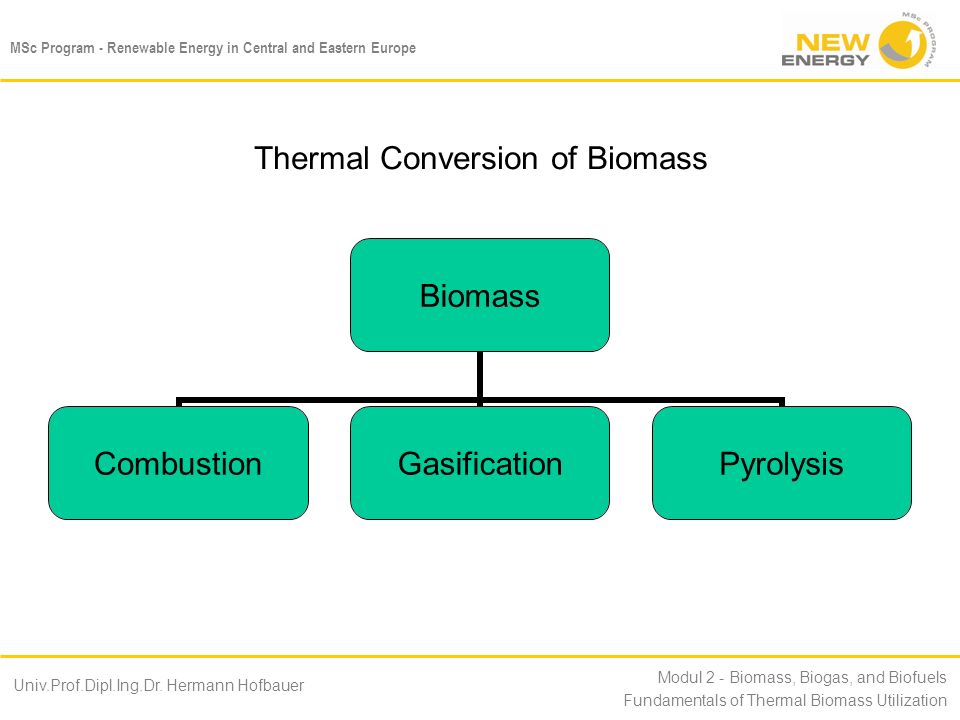 MSc Program - Renewable Energy in Central and Eastern Europe

NEW ENERGY MSc PROGRAM

Thermal Conversion of Biomass

Biomass

Combustion

Gasification

Pyrolysis

Univ.Prof.Dipl.Ing.Dr. Hermann Hofbauer

Modul 2 - Biomass, Biogas, and Biofuels
Fundamentals of Thermal Biomass Utilization